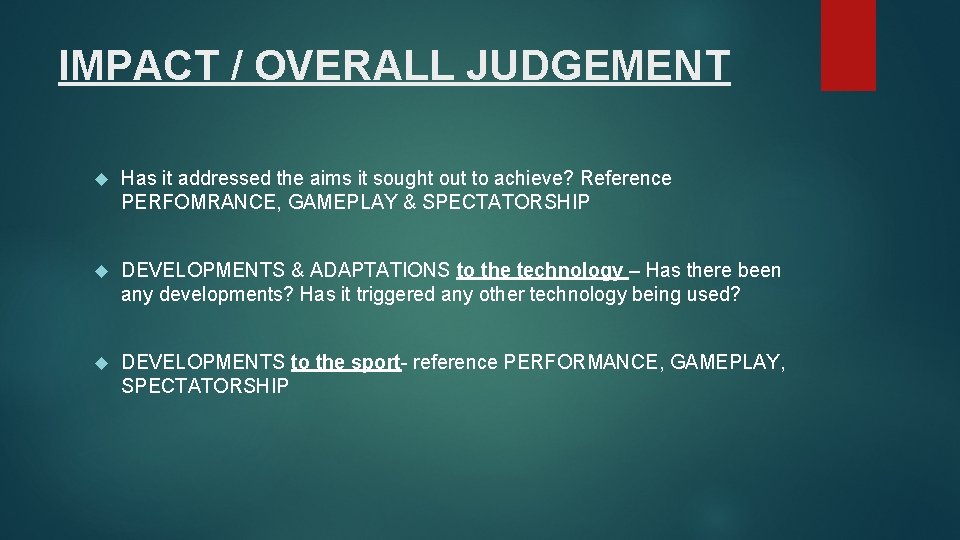 IMPACT / OVERALL JUDGEMENT

Has it addressed the aims it sought out to achieve? Reference PERFOMRANCE, GAMEPLAY & SPECTATORSHIP

DEVELOPMENTS & ADAPTATIONS to the technology – Has there been any developments? Has it triggered any other technology being used?

DEVELOPMENTS to the sport- reference PERFORMANCE, GAMEPLAY, SPECTATORSHIP